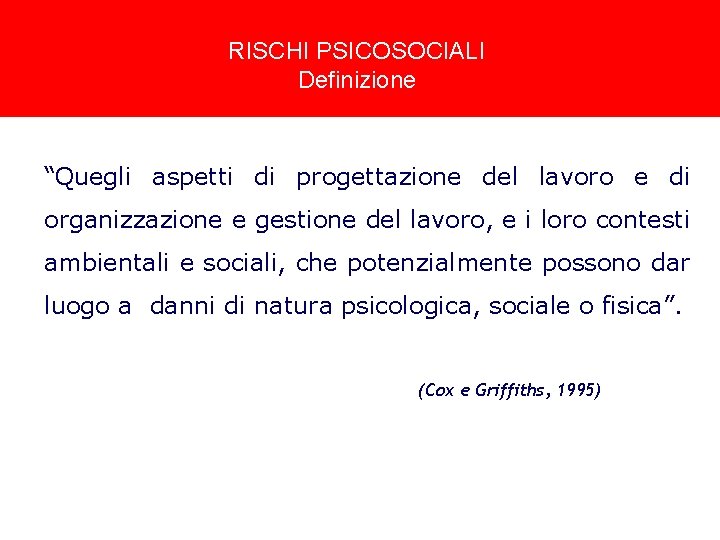 RISCHI PSICOSOCIALI
Definizione

“Quegli aspetti di progettazione del lavoro e di organizzazione e gestione del lavoro, e i loro contesti ambientali e sociali, che potenzialmente possono dar luogo a danni di natura psicologica, sociale o fisica”.

(Cox e Griffiths, 1995)